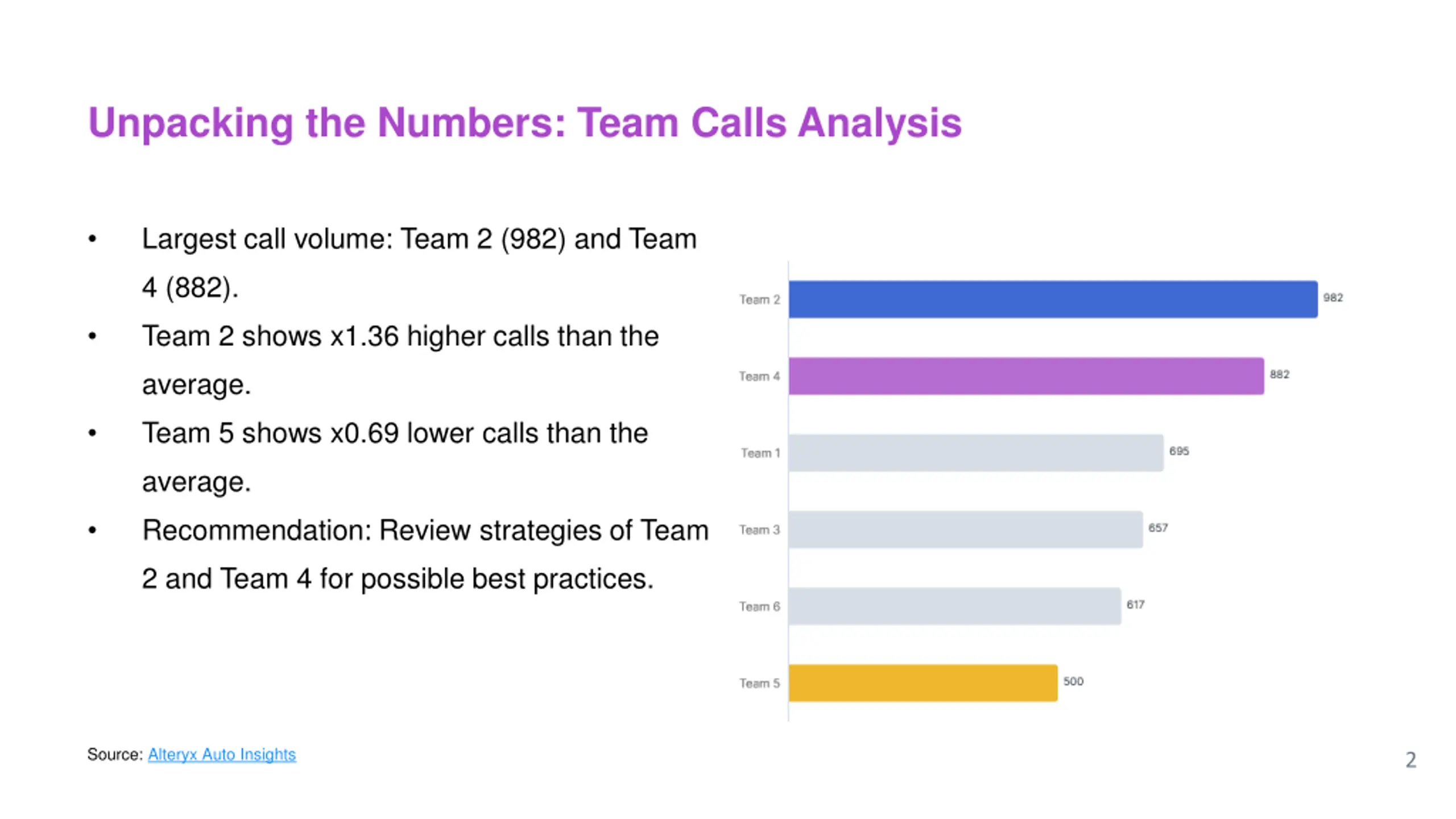 Unpacking the Numbers: Team Calls Analysis

• Largest call volume: Team 2 (982) and Team 4 (882).
• Team 2 shows x1.36 higher calls than the average.
• Team 5 shows x0.69 lower calls than the average.
• Recommendation: Review strategies of Team 2 and Team 4 for possible best practices.

Team 2 982
Team 4 882
Team 1 695
Team 3 657
Team 6 617
Team 5 500

Source: Alteryx Auto Insights

2